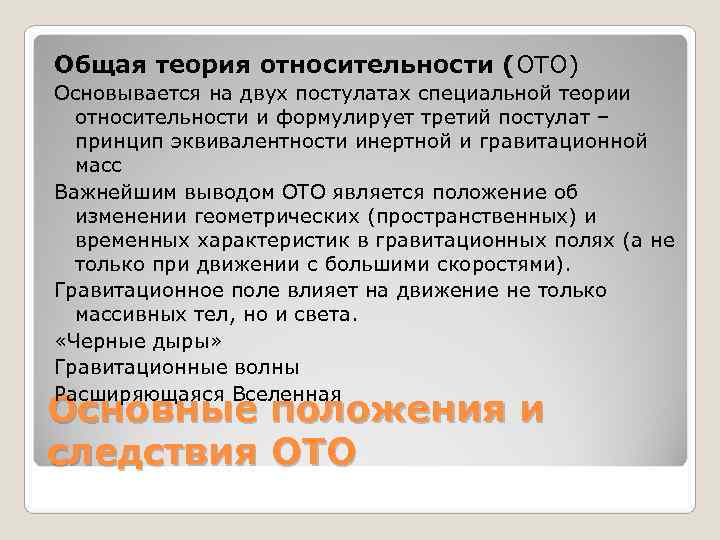 Общая теория относительности (ОТО)

Основывается на двух постулатах специальной теории относительности и формулирует третий постулат – принцип эквивалентности инертной и гравитационной масс

Важнейшим выводом ОТО является положение об изменении геометрических (пространственных) и временных характеристик в гравитационных полях (а не только при движении с большими скоростями).

Гравитационное поле влияет на движение не только массивных тел, но и света.

«Черные дыры»

Гравитационные волны

Расширяющаяся Вселенная

Основные положения и следствия ОТО